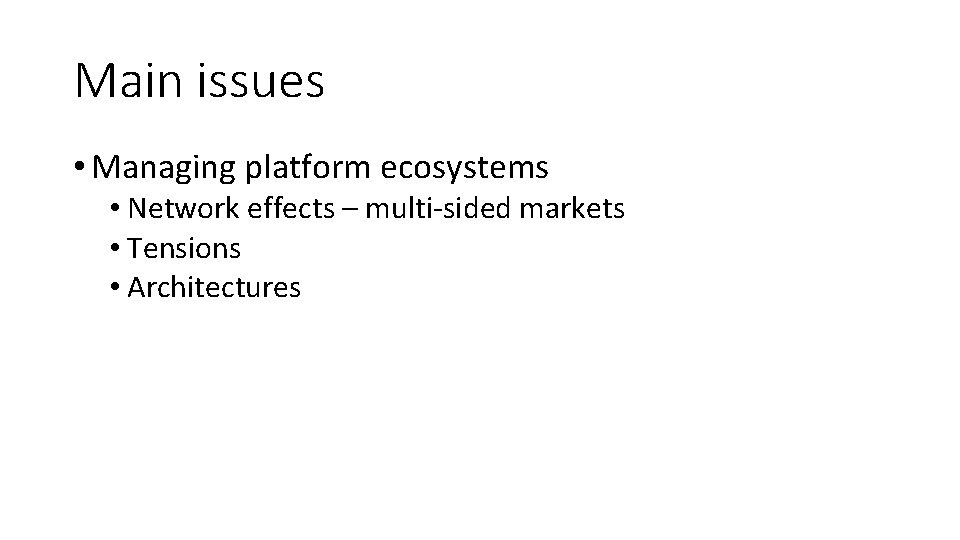 Main issues

• Managing platform ecosystems
  • Network effects – multi-sided markets
  • Tensions
  • Architectures